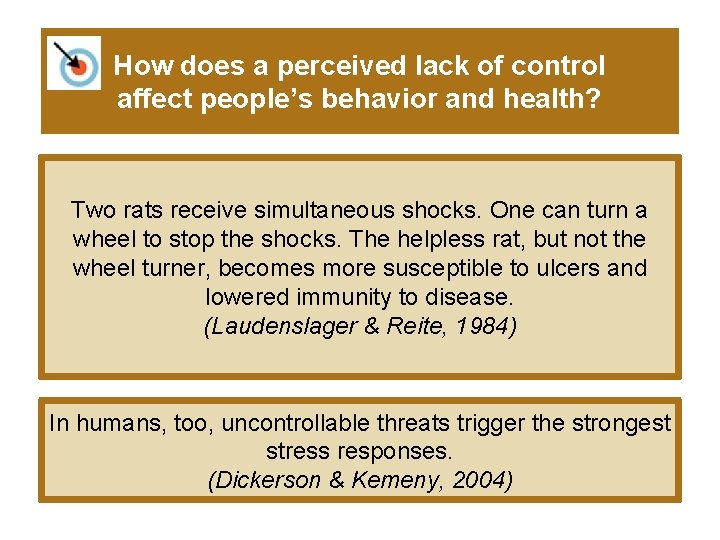 How does a perceived lack of control affect people's behavior and health?

Two rats receive simultaneous shocks. One can turn a wheel to stop the shocks. The helpless rat, but not the wheel turner, becomes more susceptible to ulcers and lowered immunity to disease.
(Laudenslager & Reite, 1984)

In humans, too, uncontrollable threats trigger the strongest stress responses.
(Dickerson & Kemeny, 2004)